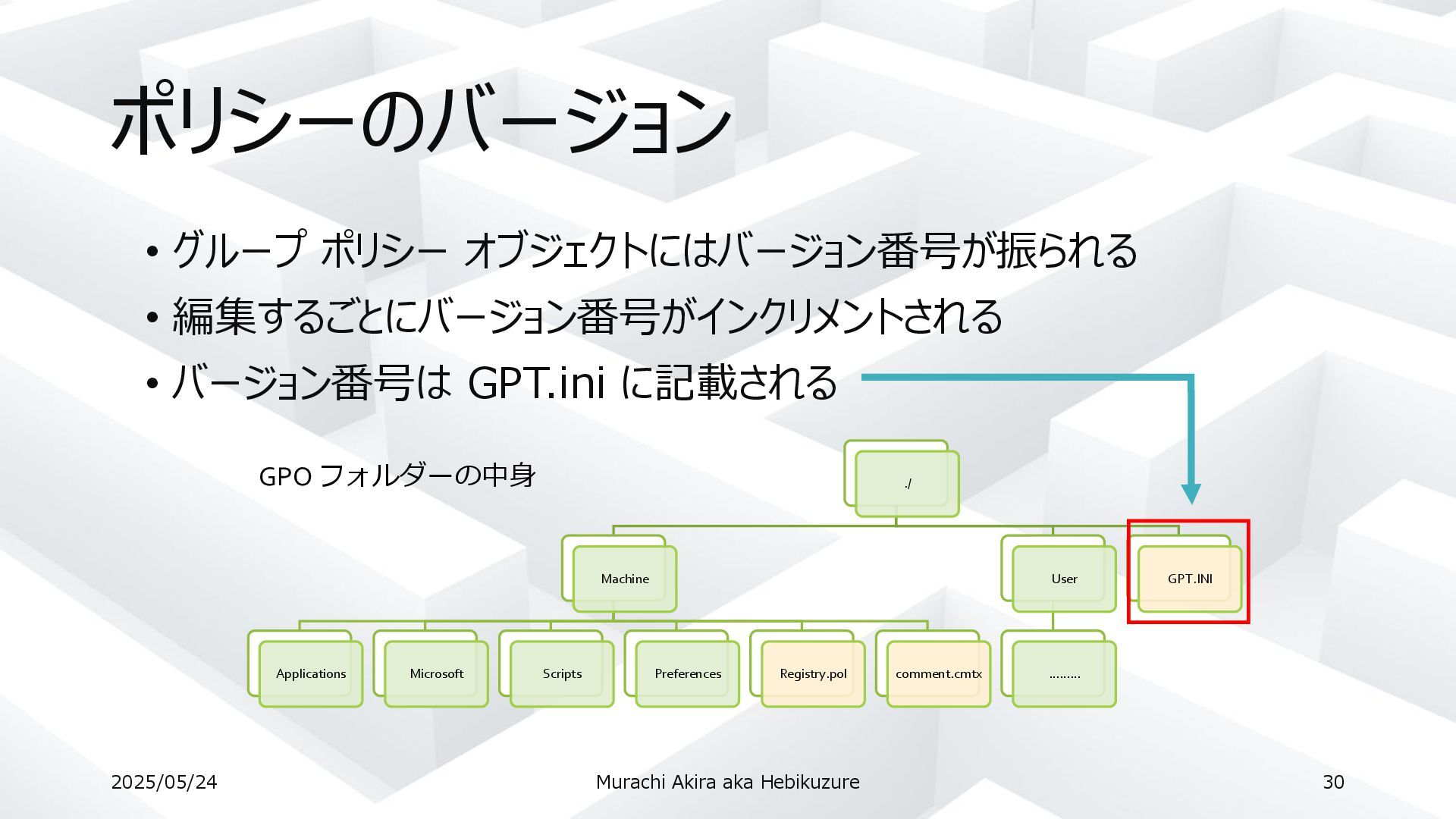 ポリシーのバージョン

• グループ ポリシー オブジェクトにはバージョン番号が振られる
• 編集するごとにバージョン番号がインクリメントされる
• バージョン番号は GPT.ini に記載される

GPO フォルダーの中身

./

Machine

User

GPT.INI

Applications

Microsoft

Scripts

Preferences

Registry.pol

comment.cmtx

………

2025/05/24

Murachi Akira aka Hebikuzure

30